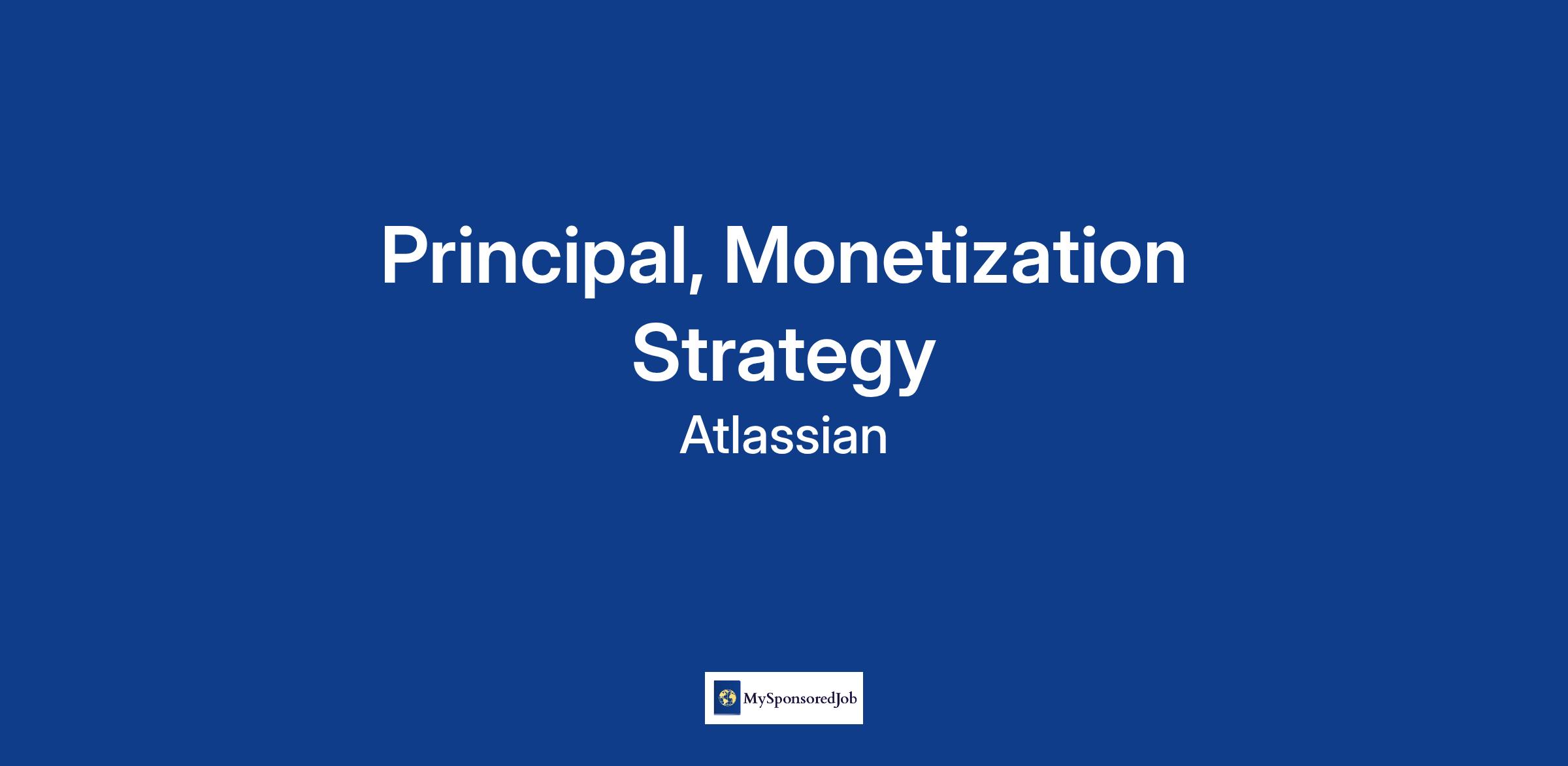 Principal, Monetization Strategy

Atlassian

MySponsoredJob